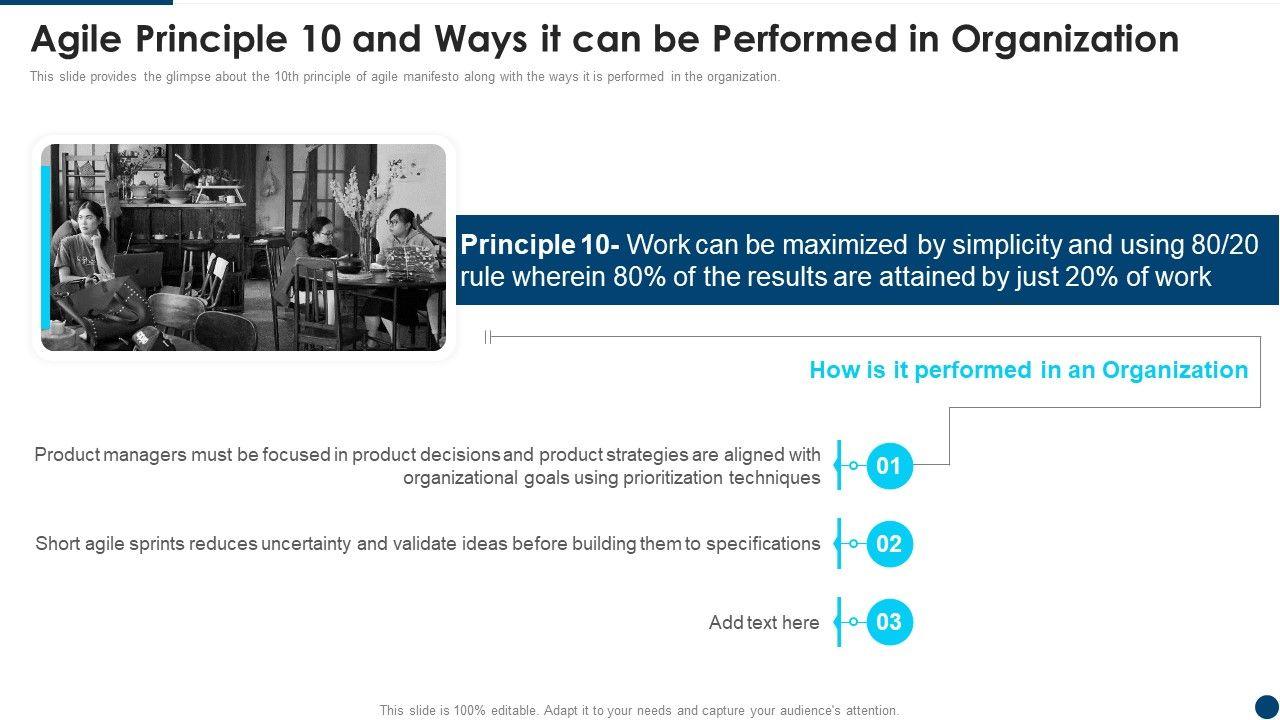 Agile Principle 10 and Ways it can be Performed in Organization

This slide provides the glimpse about the 10th principle of agile manifesto along with the ways it is performed in the organization.

Principle 10- Work can be maximized by simplicity and using 80/20 rule wherein 80% of the results are attained by just 20% of work

How is it performed in an Organization

Product managers must be focused in product decisions and product strategies are aligned with organizational goals using prioritization techniques

01

Short agile sprints reduces uncertainty and validate ideas before building them to specifications

02

Add text here

03

This slide is 100% editable. Adapt it to your needs and capture your audience's attention.